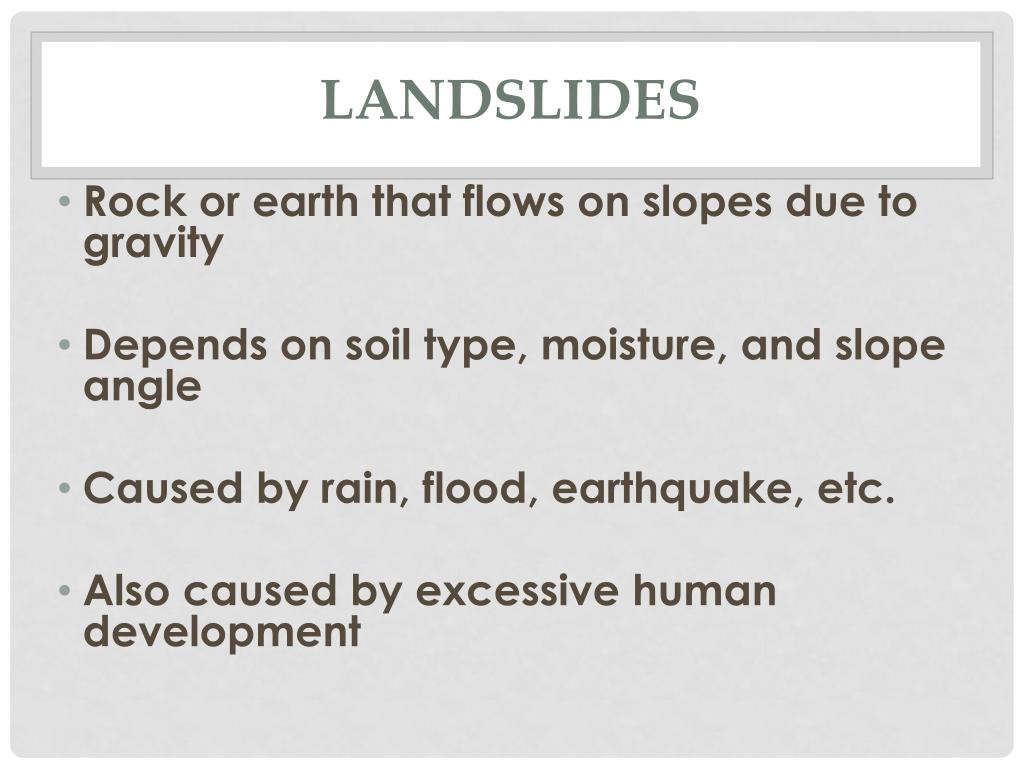 LANDSLIDES

• Rock or earth that flows on slopes due to gravity

• Depends on soil type, moisture, and slope angle

• Caused by rain, flood, earthquake, etc.

• Also caused by excessive human development